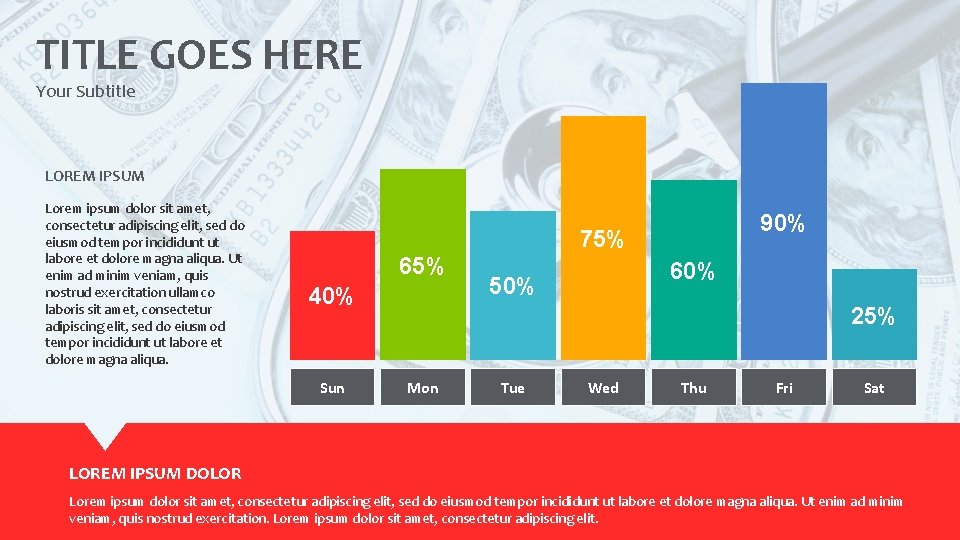 TITLE GOES HERE
Your Subtitle

LOREM IPSUM

Lorem ipsum dolor sit amet, consectetur adipiscing elit, sed do eiusmod tempor incididunt ut labore et dolore magna aliqua. Ut enim ad minim veniam, quis nostrud exercitation ullamco laboris sit amet, consectetur adipiscing elit, sed do eiusmod tempor incididunt ut labore et dolore magna aliqua.

40%
65%
50%
75%
60%
90%
25%

Sun
Mon
Tue
Wed
Thu
Fri
Sat

LOREM IPSUM DOLOR

Lorem ipsum dolor sit amet, consectetur adipiscing elit, sed do eiusmod tempor incididunt ut labore et dolore magna aliqua. Ut enim ad minim veniam, quis nostrud exercitation. Lorem ipsum dolor sit amet, consectetur adipiscing elit.